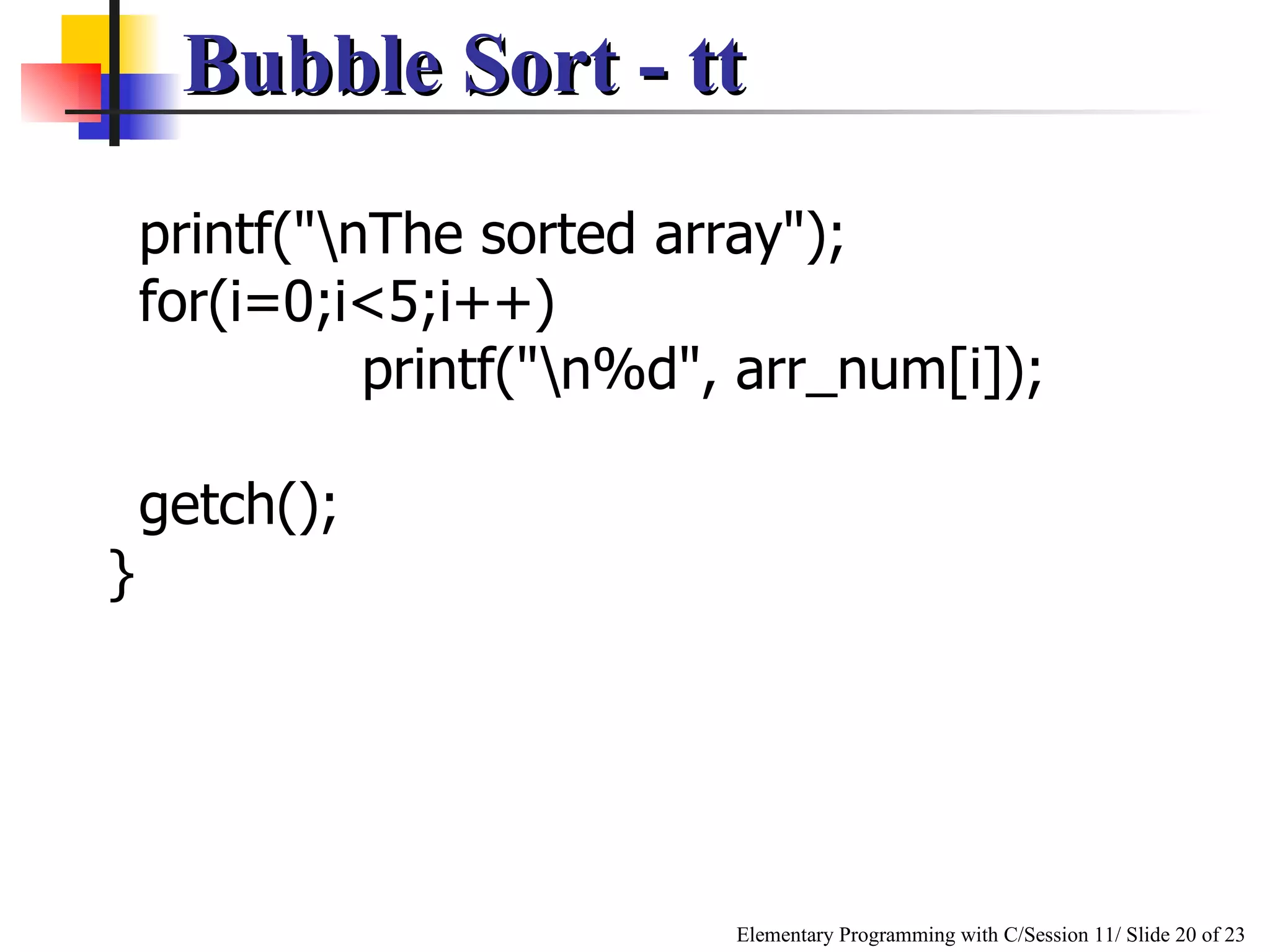 Bubble Sort - tt

printf("\nThe sorted array");
for(i=0;i<5;i++)
printf("\n%d", arr_num[i]);

getch();
}

Elementary Programming with C/Session 11/ Slide 20 of 23